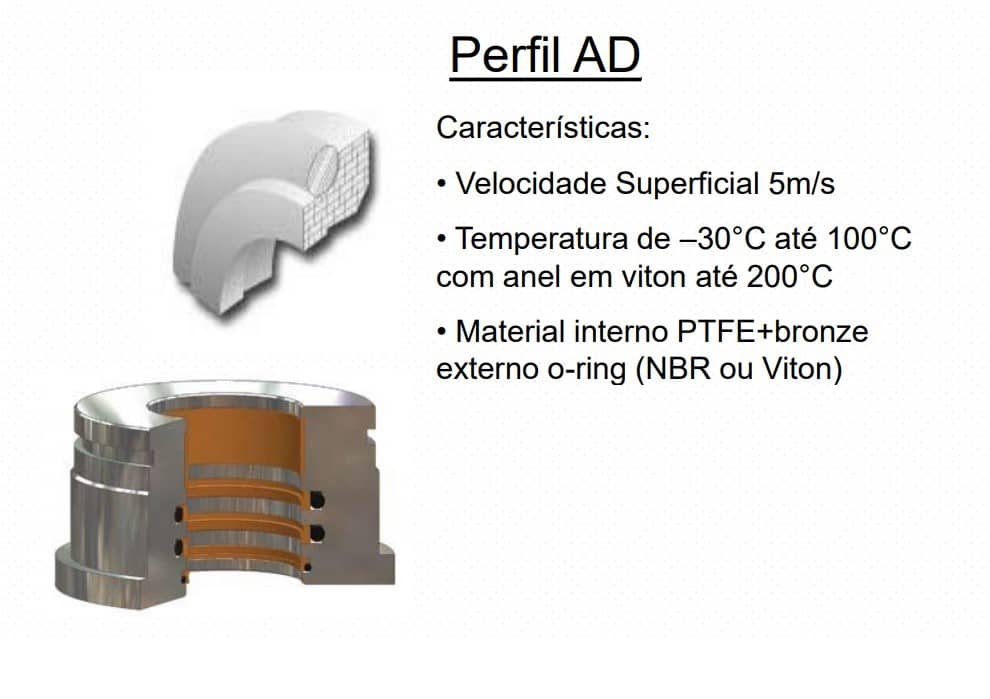 Perfil AD

Características:

• Velocidade Superficial 5m/s

• Temperatura de –30°C até 100°C com anel em viton até 200°C

• Material interno PTFE+bronze externo o-ring (NBR ou Viton)